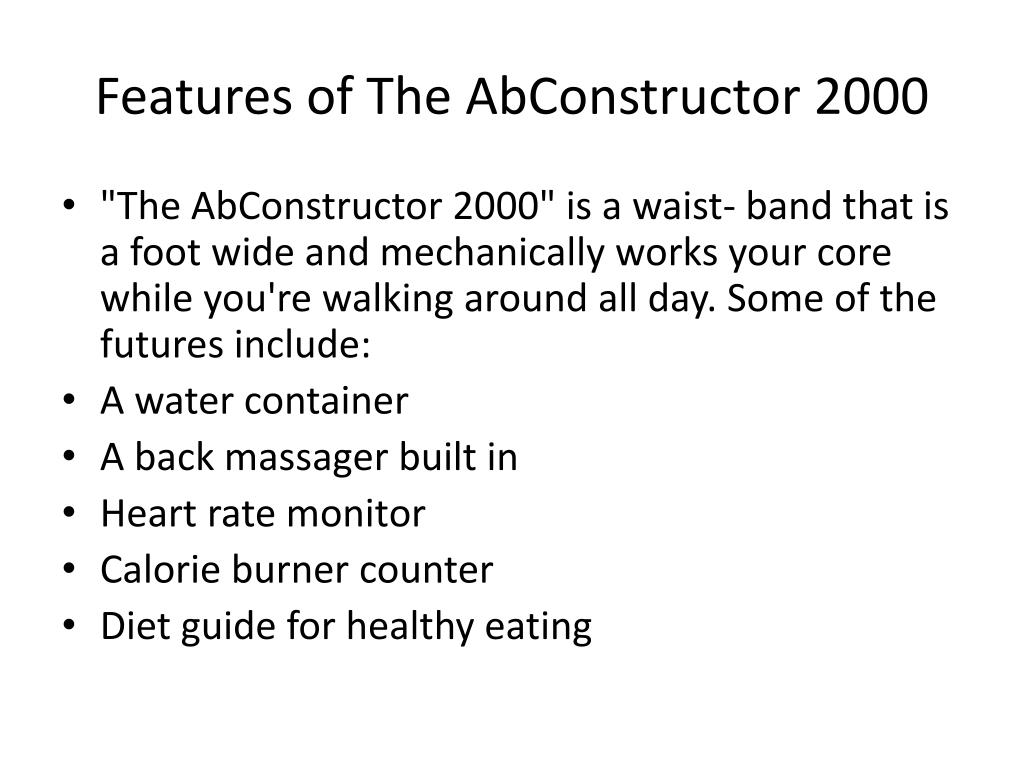 Features of The AbConstructor 2000

• "The AbConstructor 2000" is a waist- band that is a foot wide and mechanically works your core while you're walking around all day. Some of the futures include:
• A water container
• A back massager built in
• Heart rate monitor
• Calorie burner counter
• Diet guide for healthy eating